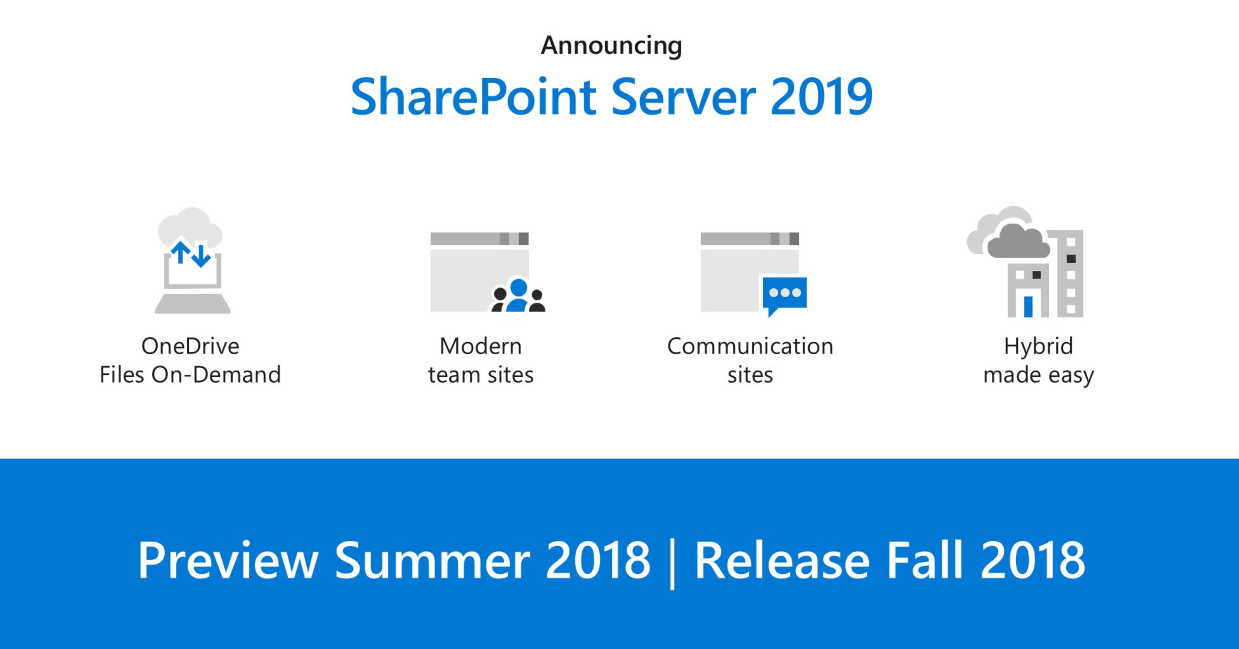 Announcing

SharePoint Server 2019

OneDrive
Files On-Demand

Modern
team sites

Communication
sites

Hybrid
made easy

Preview Summer 2018 | Release Fall 2018